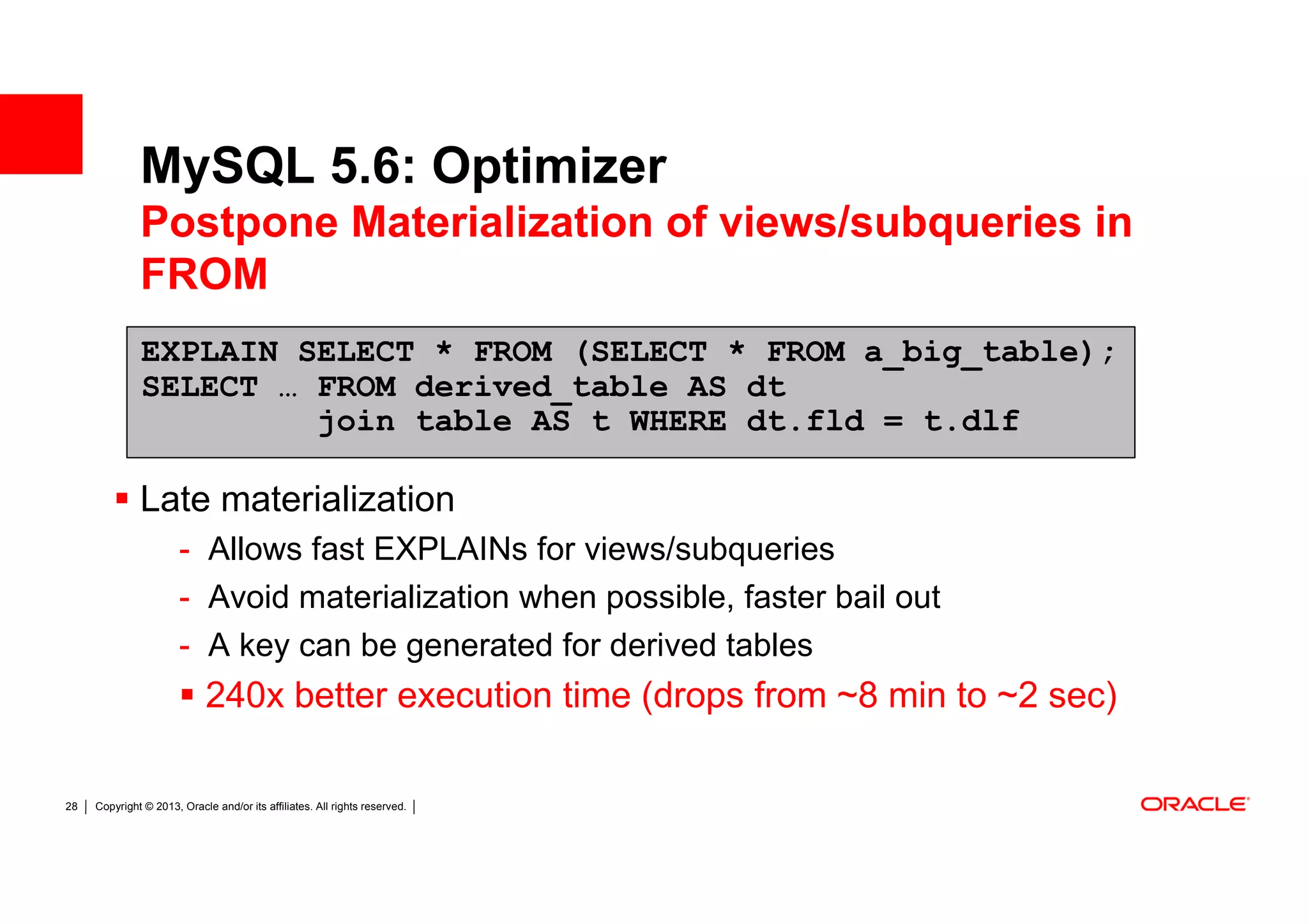 MySQL 5.6: Optimizer
Postpone Materialization of views/subqueries in FROM

EXPLAIN SELECT * FROM (SELECT * FROM a_big_table);
SELECT … FROM derived_table AS dt
join table AS t WHERE dt.fld = t.dlf

▪ Late materialization
- Allows fast EXPLAINs for views/subqueries
- Avoid materialization when possible, faster bail out
- A key can be generated for derived tables
▪ 240x better execution time (drops from ~8 min to ~2 sec)

28 | Copyright © 2013, Oracle and/or its affiliates. All rights reserved. |

ORACLE